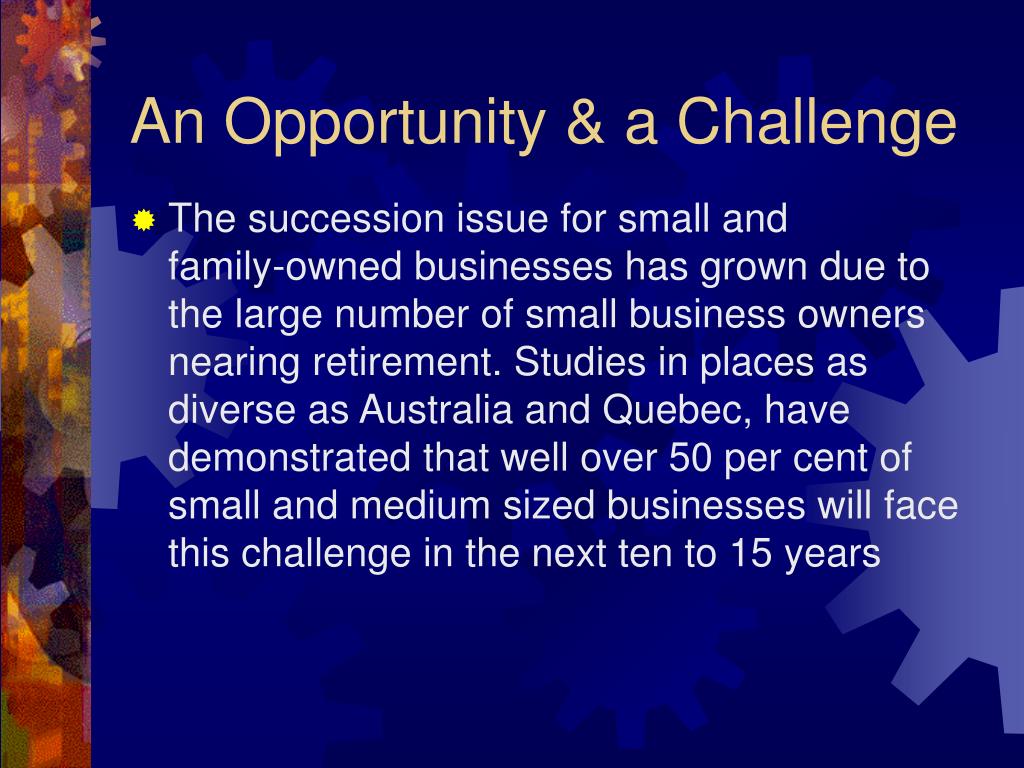 An Opportunity & a Challenge

The succession issue for small and family-owned businesses has grown due to the large number of small business owners nearing retirement. Studies in places as diverse as Australia and Quebec, have demonstrated that well over 50 per cent of small and medium sized businesses will face this challenge in the next ten to 15 years